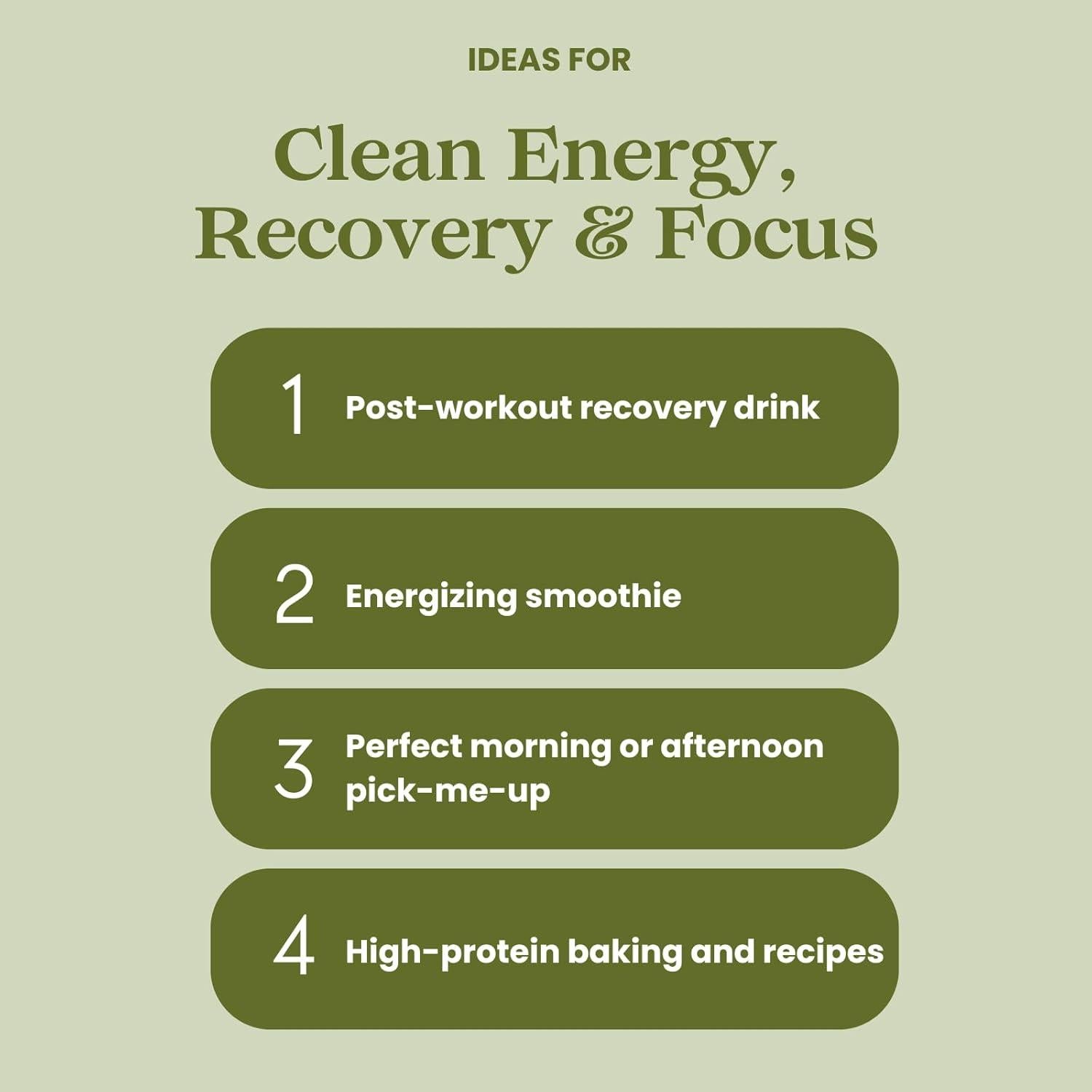 IDEAS FOR

Clean Energy, Recovery & Focus

1 Post-workout recovery drink

2 Energizing smoothie

3 Perfect morning or afternoon pick-me-up

4 High-protein baking and recipes